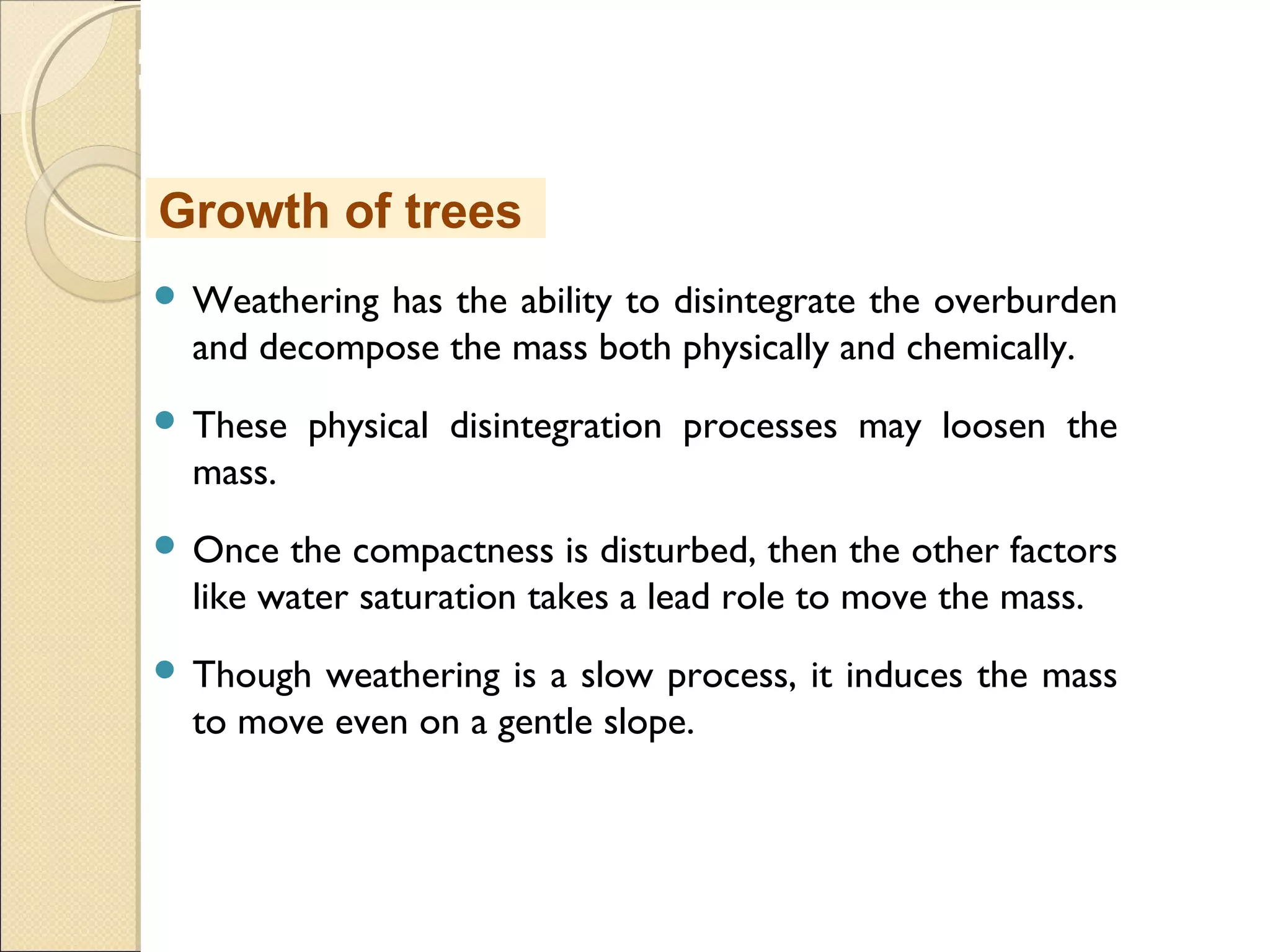 Growth of trees

- Weathering has the ability to disintegrate the overburden and decompose the mass both physically and chemically.

- These physical disintegration processes may loosen the mass.

- Once the compactness is disturbed, then the other factors like water saturation takes a lead role to move the mass.

- Though weathering is a slow process, it induces the mass to move even on a gentle slope.